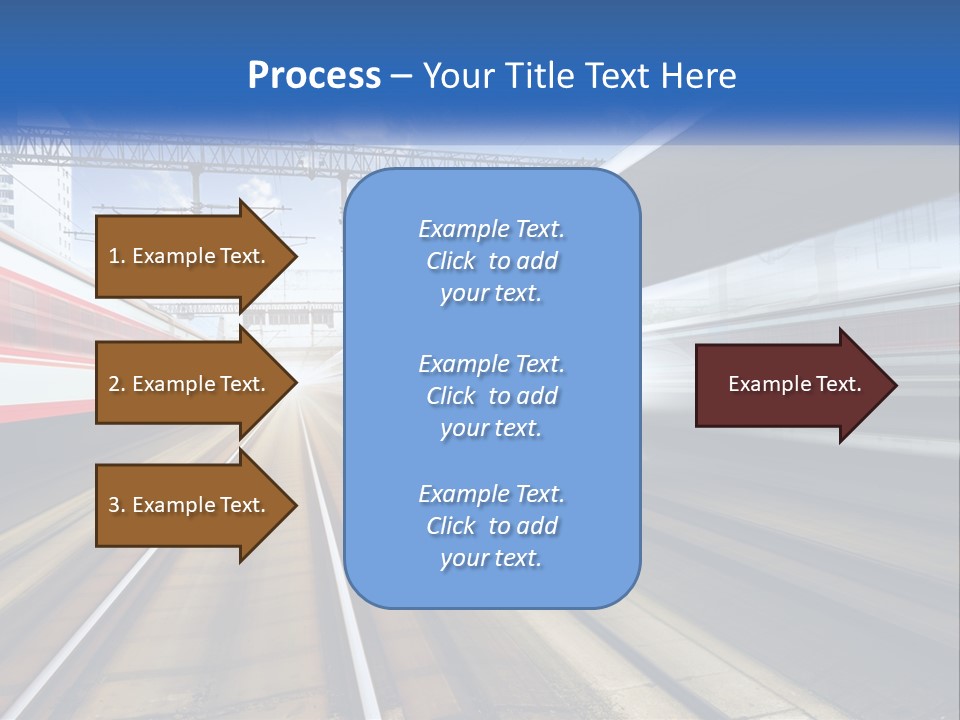 Process – Your Title Text Here

1. Example Text.

2. Example Text.

3. Example Text.

Example Text. Click to add your text.

Example Text. Click to add your text.

Example Text. Click to add your text.

Example Text.